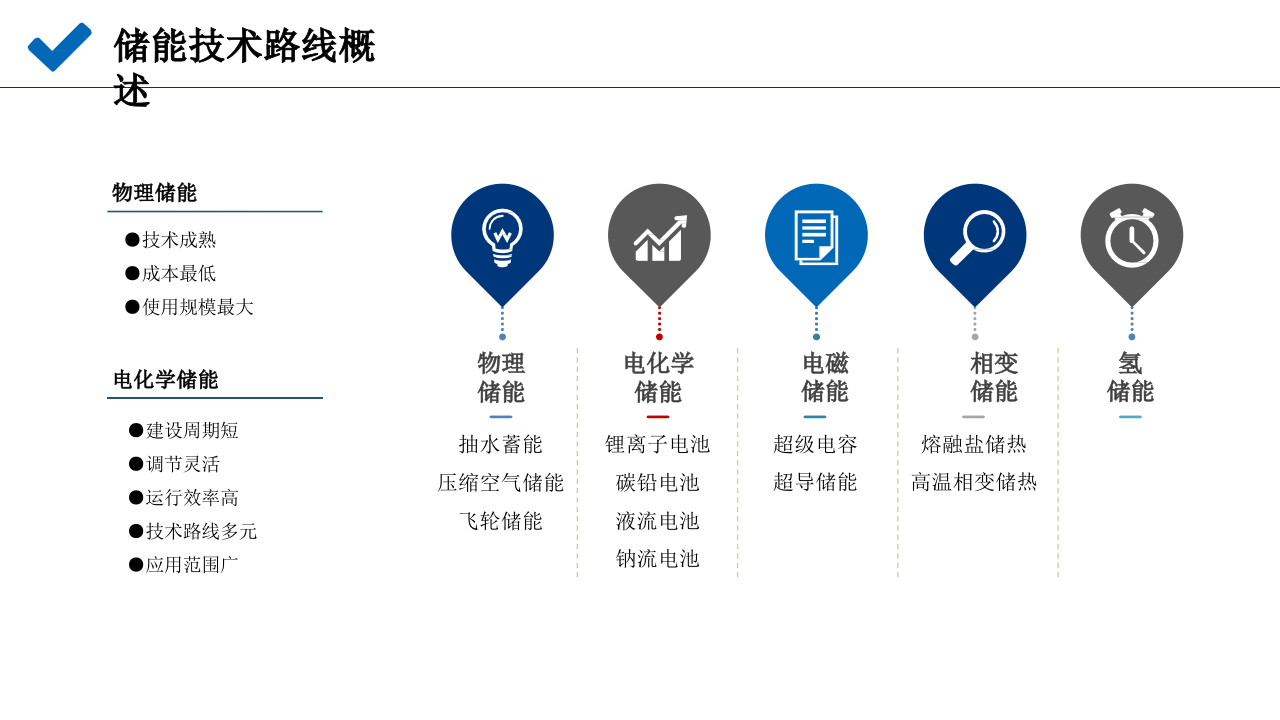 储能技术路线概述

物理储能

●技术成熟
●成本最低
●使用规模最大

电化学储能

●建设周期短
●调节灵活
●运行效率高
●技术路线多元
●应用范围广

物理储能

抽水蓄能
压缩空气储能
飞轮储能

电化学储能

锂离子电池
碳铅电池
液流电池
钠流电池

电磁储能

超级电容
超导储能

相变储能

熔融盐储热
高温相变储热

氢储能